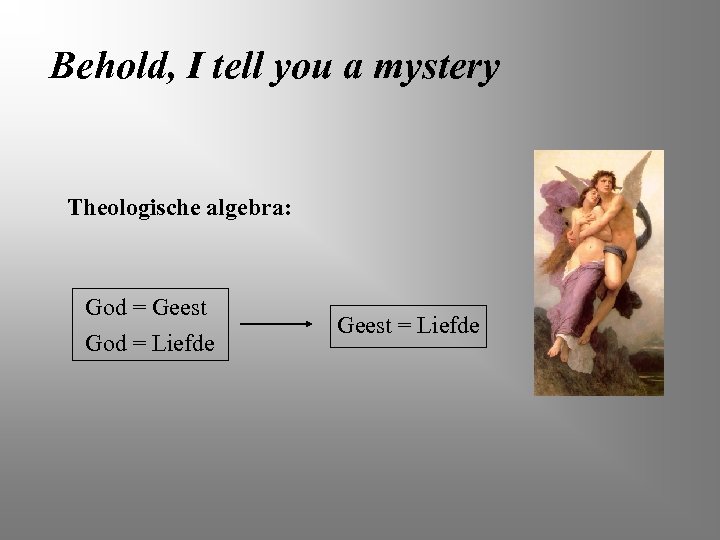 Behold, I tell you a mystery

Theologische algebra:

God = Geest
God = Liefde

Geest = Liefde